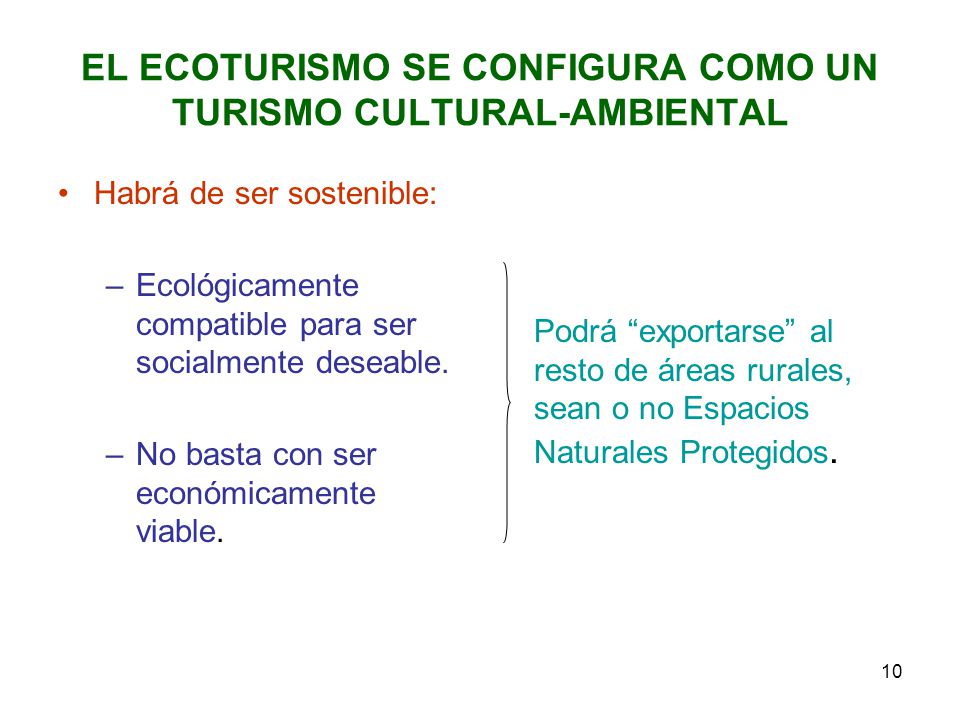 EL ECOTURISMO SE CONFIGURA COMO UN TURISMO CULTURAL-AMBIENTAL

• Habrá de ser sostenible:

– Ecológicamente compatible para ser socialmente deseable.

– No basta con ser económicamente viable.

Podrá “exportarse” al resto de áreas rurales, sean o no Espacios Naturales Protegidos.

10